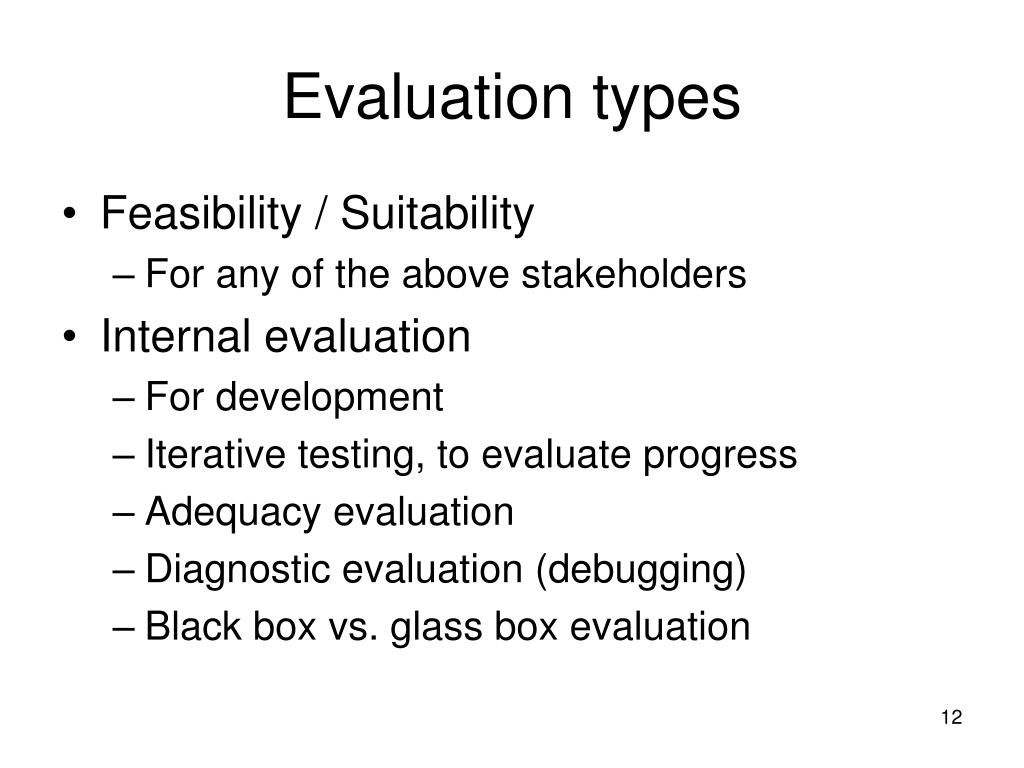 Evaluation types

• Feasibility / Suitability
– For any of the above stakeholders
• Internal evaluation
– For development
– Iterative testing, to evaluate progress
– Adequacy evaluation
– Diagnostic evaluation (debugging)
– Black box vs. glass box evaluation

12